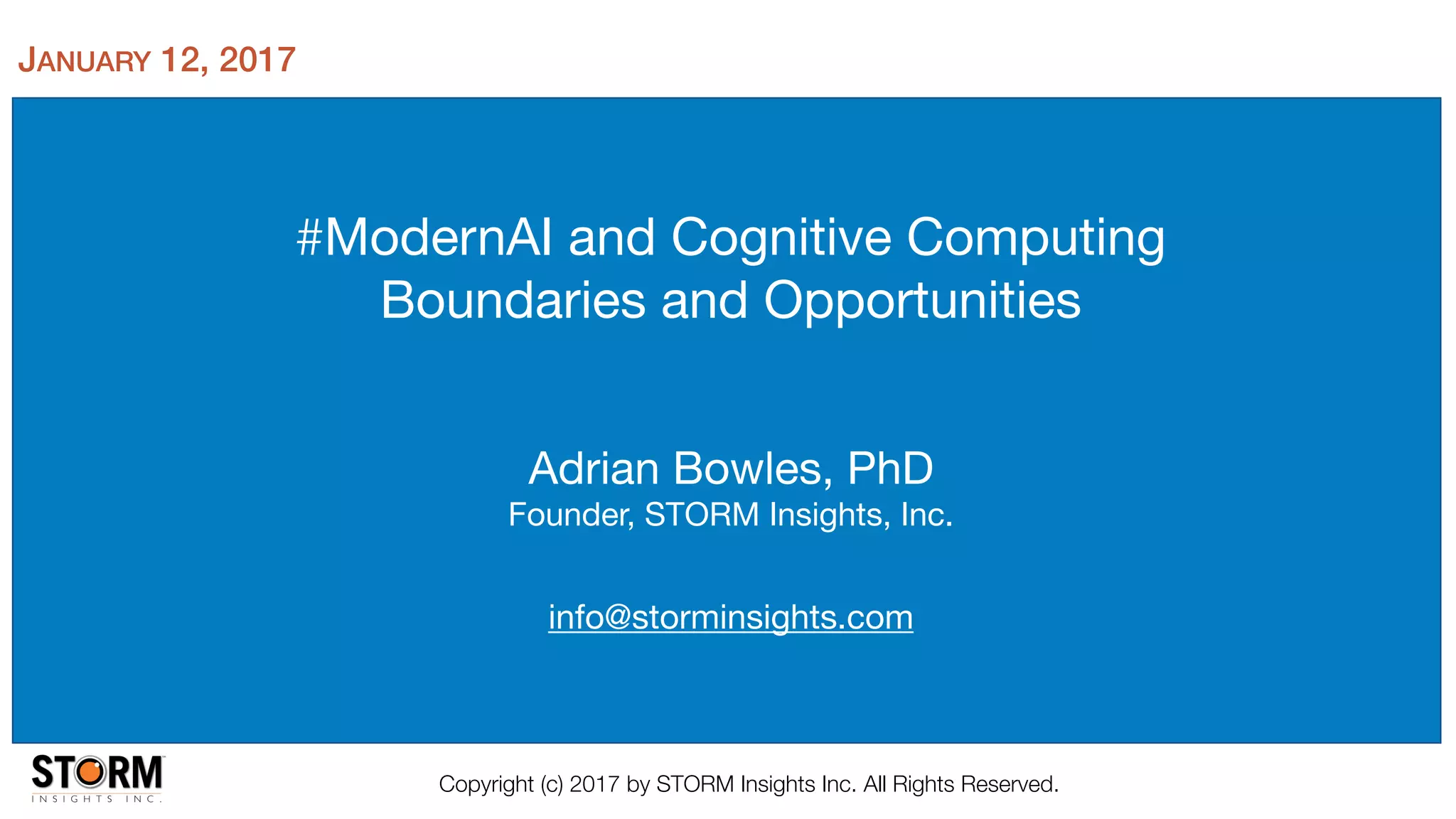 JANUARY 12, 2017

#ModernAI and Cognitive Computing
Boundaries and Opportunities

Adrian Bowles, PhD
Founder, STORM Insights, Inc.

info@storminsights.com

STORM
INSIGHTS INC.

Copyright (c) 2017 by STORM Insights Inc. All Rights Reserved.